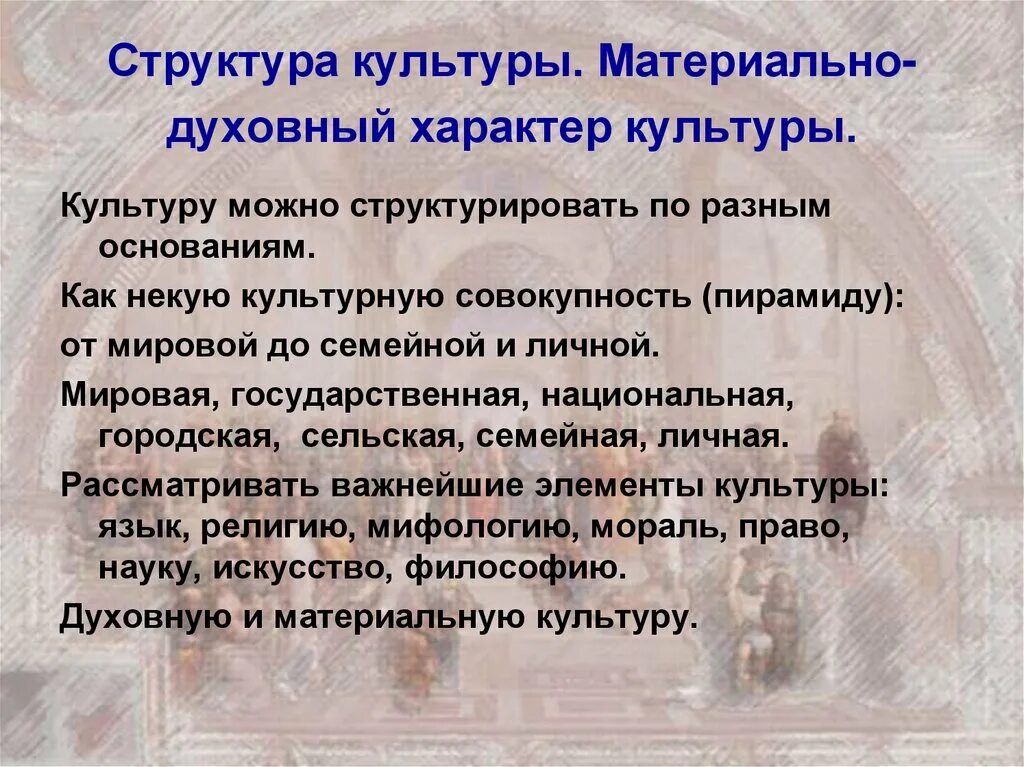 Структура культуры. Материально-духовный характер культуры.

Культуру можно структурировать по разным основаниям.

Как некую культурную совокупность (пирамиду):

от мировой до семейной и личной.

Мировая, государственная, национальная, городская, сельская, семейная, личная.

Рассматривать важнейшие элементы культуры: язык, религию, мифологию, мораль, право, науку, искусство, философию.

Духовную и материальную культуру.